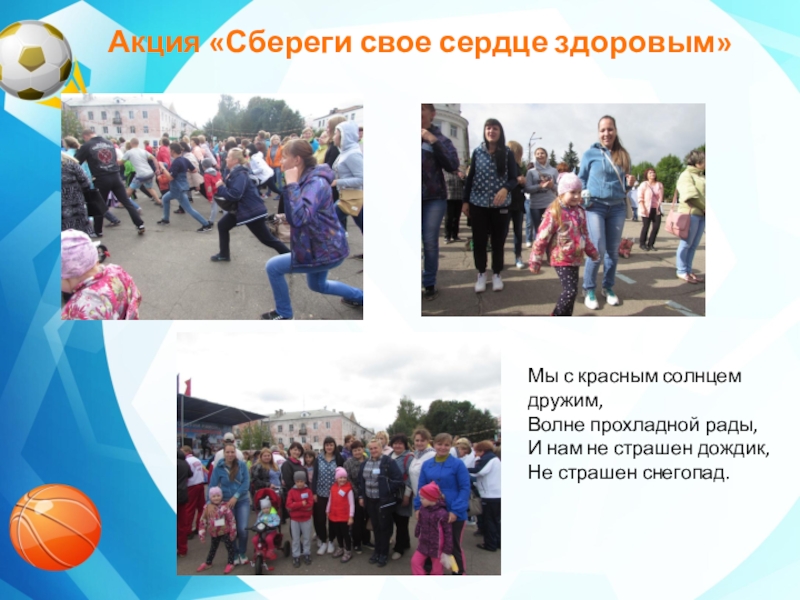 Акция «Сбереги свое сердце здоровым»

Мы с красным солнцем дружим,
Волне прохладной рады,
И нам не страшен дождик,
Не страшен снегопад.